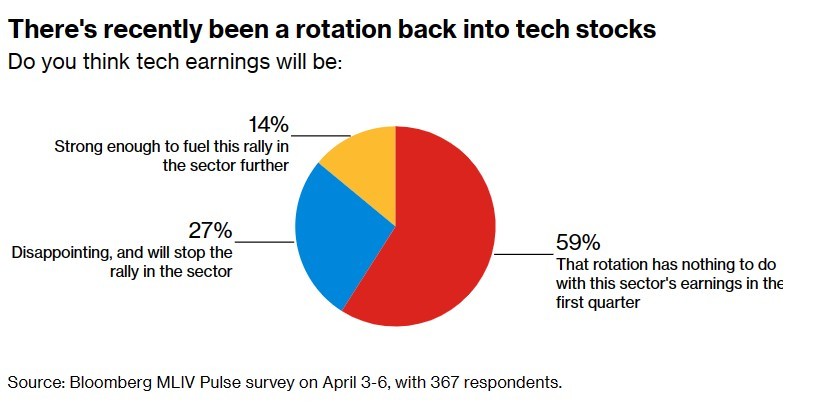 There's recently been a rotation back into tech stocks
Do you think tech earnings will be:

14%
Strong enough to fuel this rally in the sector further

27%
Disappointing, and will stop the rally in the sector

59%
That rotation has nothing to do with this sector's earnings in the first quarter

Source: Bloomberg MLIV Pulse survey on April 3-6, with 367 respondents.